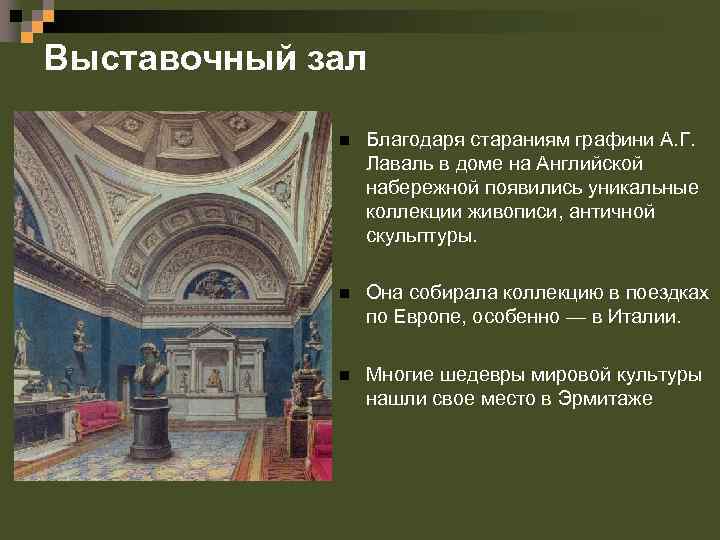 Выставочный зал

Благодаря стараниям графини А.Г. Лаваль в доме на Английской набережной появились уникальные коллекции живописи, античной скульптуры.

Она собирала коллекцию в поездках по Европе, особенно — в Италии.

Многие шедевры мировой культуры нашли свое место в Эрмитаже